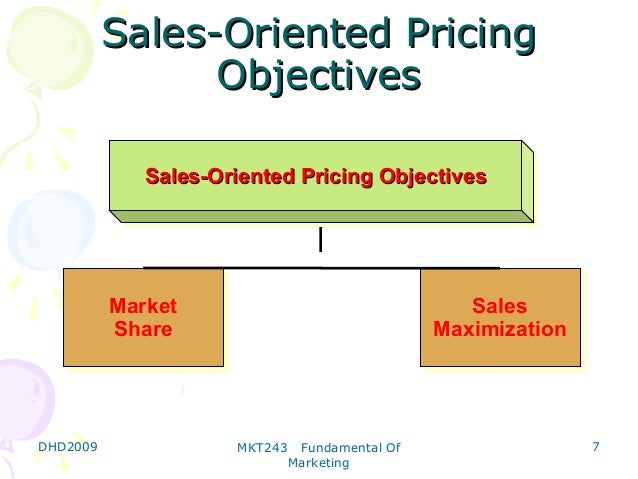 Sales-Oriented Pricing Objectives

Sales-Oriented Pricing Objectives

Market Share

Sales Maximization

DHD2009

MKT243 Fundamental Of Marketing

7